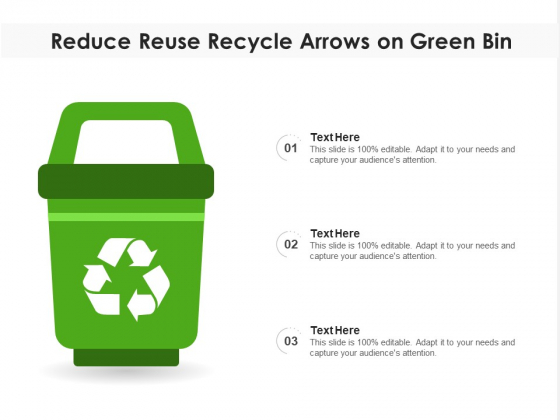 Reduce Reuse Recycle Arrows on Green Bin

01
Text Here
This slide is 100% editable. Adapt it to your needs and capture your audience's attention.

02
Text Here
This slide is 100% editable. Adapt it to your needs and capture your audience's attention.

03
Text Here
This slide is 100% editable. Adapt it to your needs and capture your audience's attention.